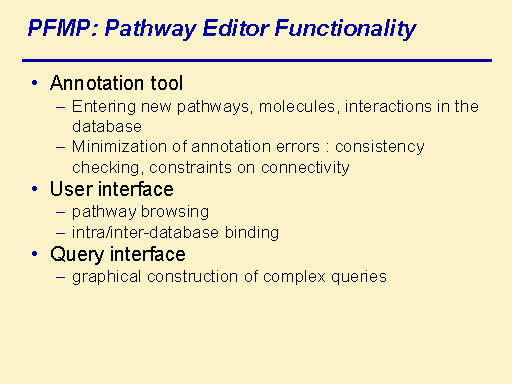 PFMP: Pathway Editor Functionality

• Annotation tool
– Entering new pathways, molecules, interactions in the database
– Minimization of annotation errors : consistency checking, constraints on connectivity
• User interface
– pathway browsing
– intra/inter-database binding
• Query interface
– graphical construction of complex queries